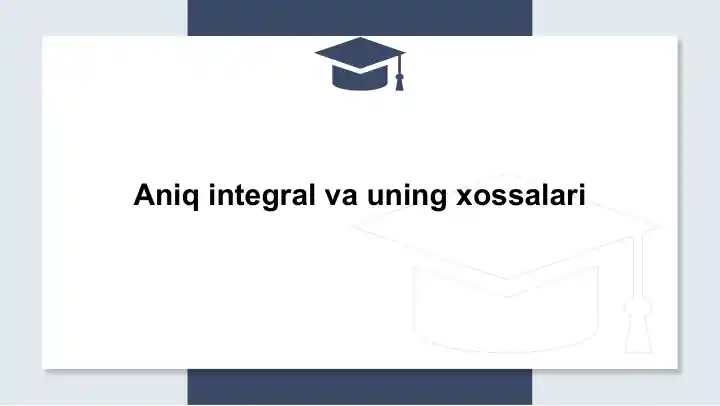 Aniq integral va uning xossalari